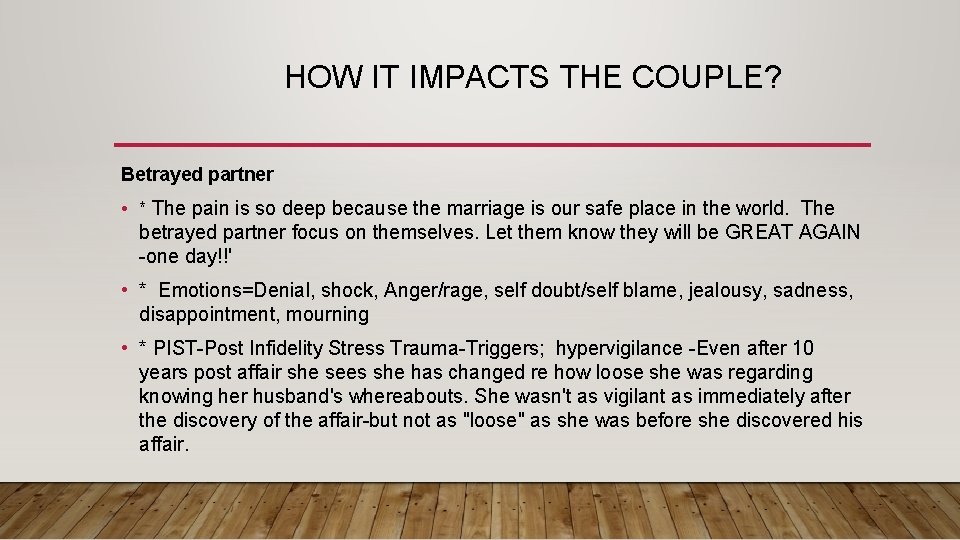 HOW IT IMPACTS THE COUPLE?

Betrayed partner

• * The pain is so deep because the marriage is our safe place in the world. The betrayed partner focus on themselves. Let them know they will be GREAT AGAIN -one day!!'

• * Emotions=Denial, shock, Anger/rage, self doubt/self blame, jealousy, sadness, disappointment, mourning

• * PIST-Post Infidelity Stress Trauma-Triggers; hypervigilance -Even after 10 years post affair she sees she has changed re how loose she was regarding knowing her husband's whereabouts. She wasn't as vigilant as immediately after the discovery of the affair-but not as "loose" as she was before she discovered his affair.